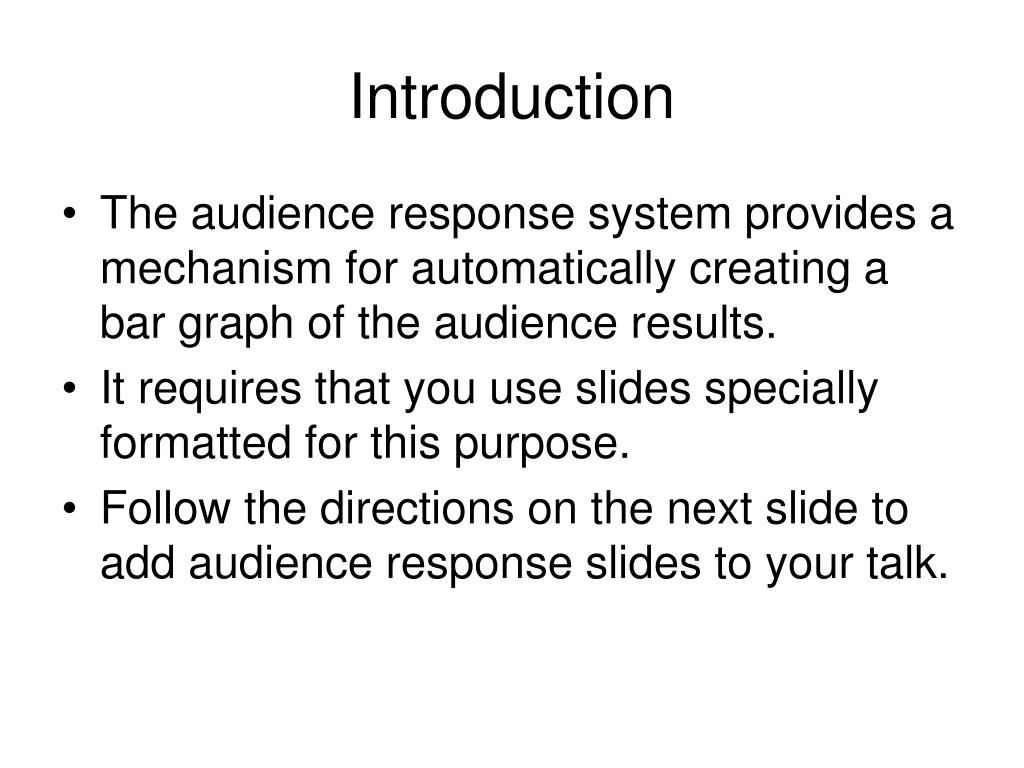 Introduction

• The audience response system provides a mechanism for automatically creating a bar graph of the audience results.
• It requires that you use slides specially formatted for this purpose.
• Follow the directions on the next slide to add audience response slides to your talk.